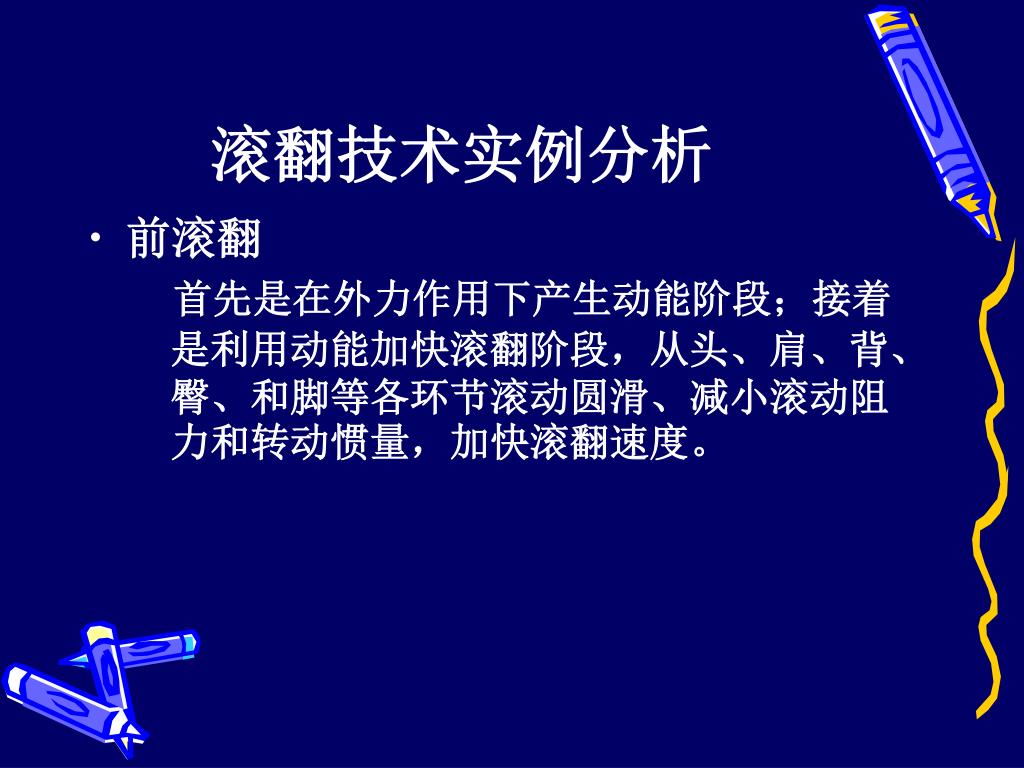 滚翻技术实例分析

• 前滚翻

首先是在外力作用下产生动能阶段；接着是利用动能加快滚翻阶段，从头、肩、背、臀、和脚等各环节滚动圆滑、减小滚动阻力和转动惯量，加快滚翻速度。